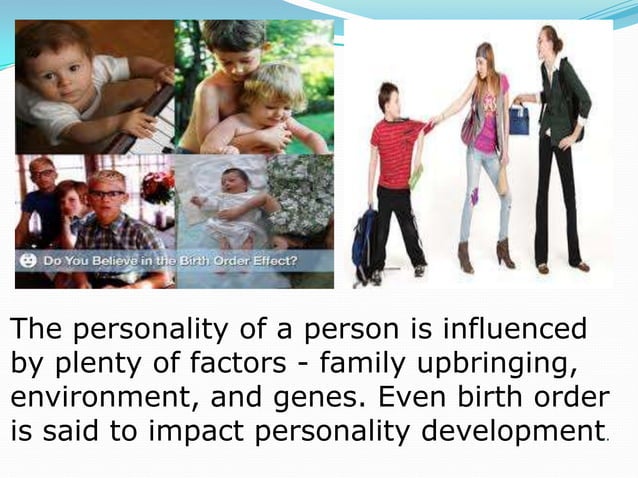 Do You Believe in the Birth Order Effect?

The personality of a person is influenced by plenty of factors - family upbringing, environment, and genes. Even birth order is said to impact personality development.